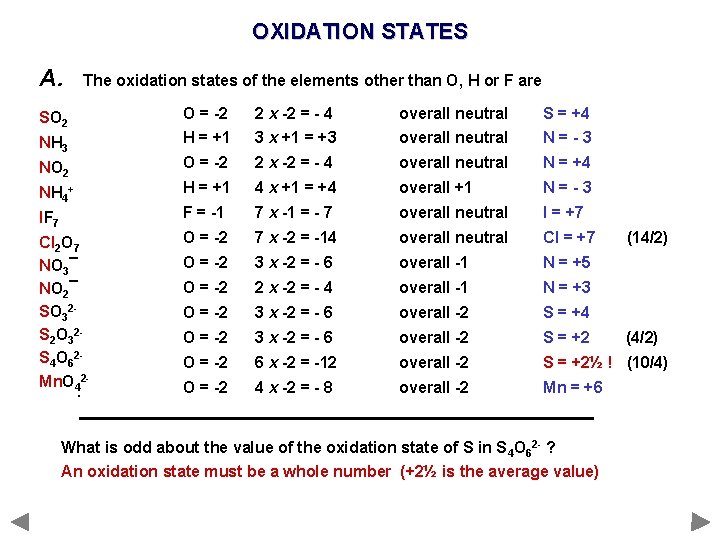 OXIDATION STATES

A. The oxidation states of the elements other than O, H or F are

| | | | | | |
|---|---|---|---|---|---|
| $SO_2$ | O = -2 | 2 x -2 = - 4 | overall neutral | S = +4 | |
| $NH_3$ | H = +1 | 3 x +1 = +3 | overall neutral | N = - 3 | |
| $NO_2$ | O = -2 | 2 x -2 = - 4 | overall neutral | N = +4 | |
| $NH_4^+$ | H = +1 | 4 x +1 = +4 | overall +1 | N = - 3 | |
| $IF_7$ | F = -1 | 7 x -1 = - 7 | overall neutral | I = +7 | |
| $Cl_2O_7$ | O = -2 | 7 x -2 = -14 | overall neutral | Cl = +7 | (14/2) |
| $NO_3^-$ | O = -2 | 3 x -2 = - 6 | overall -1 | N = +5 | |
| $NO_2^-$ | O = -2 | 2 x -2 = - 4 | overall -1 | N = +3 | |
| $SO_3^{2-}$ | O = -2 | 3 x -2 = - 6 | overall -2 | S = +4 | |
| $S_2O_3^{2-}$ | O = -2 | 3 x -2 = - 6 | overall -2 | S = +2 | (4/2) |
| $S_4O_6^{2-}$ | O = -2 | 6 x -2 = -12 | overall -2 | S = +2½ ! | (10/4) |
| $MnO_4^{2-}$ | O = -2 | 4 x -2 = - 8 | overall -2 | Mn = +6 | |

What is odd about the value of the oxidation state of S in $S_4O_6^{2-}$ ?
An oxidation state must be a whole number (+2½ is the average value)